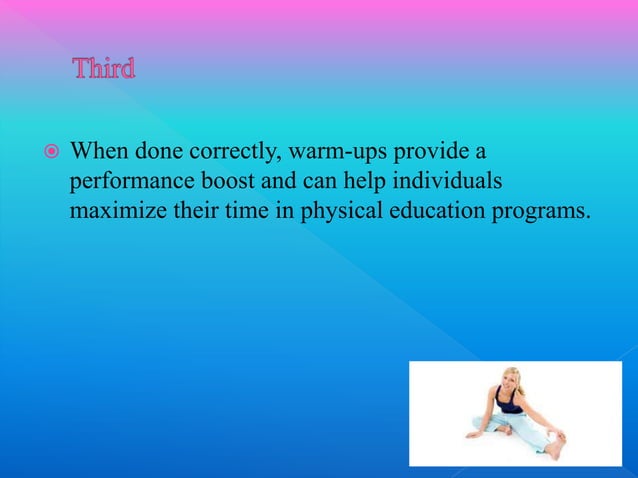 Third

When done correctly, warm-ups provide a performance boost and can help individuals maximize their time in physical education programs.